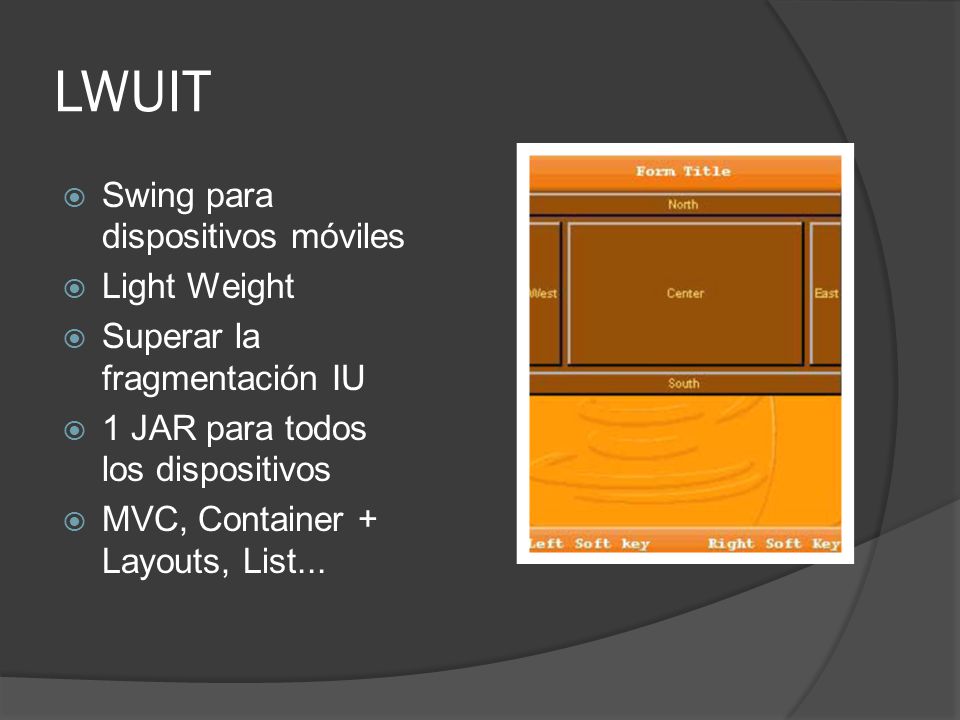 LWUIT

Swing para dispositivos móviles

Light Weight

Superar la fragmentación IU

1 JAR para todos los dispositivos

MVC, Container + Layouts, List...

Form Title

North

West

Center

East

South

Left Soft key

Right Soft Key